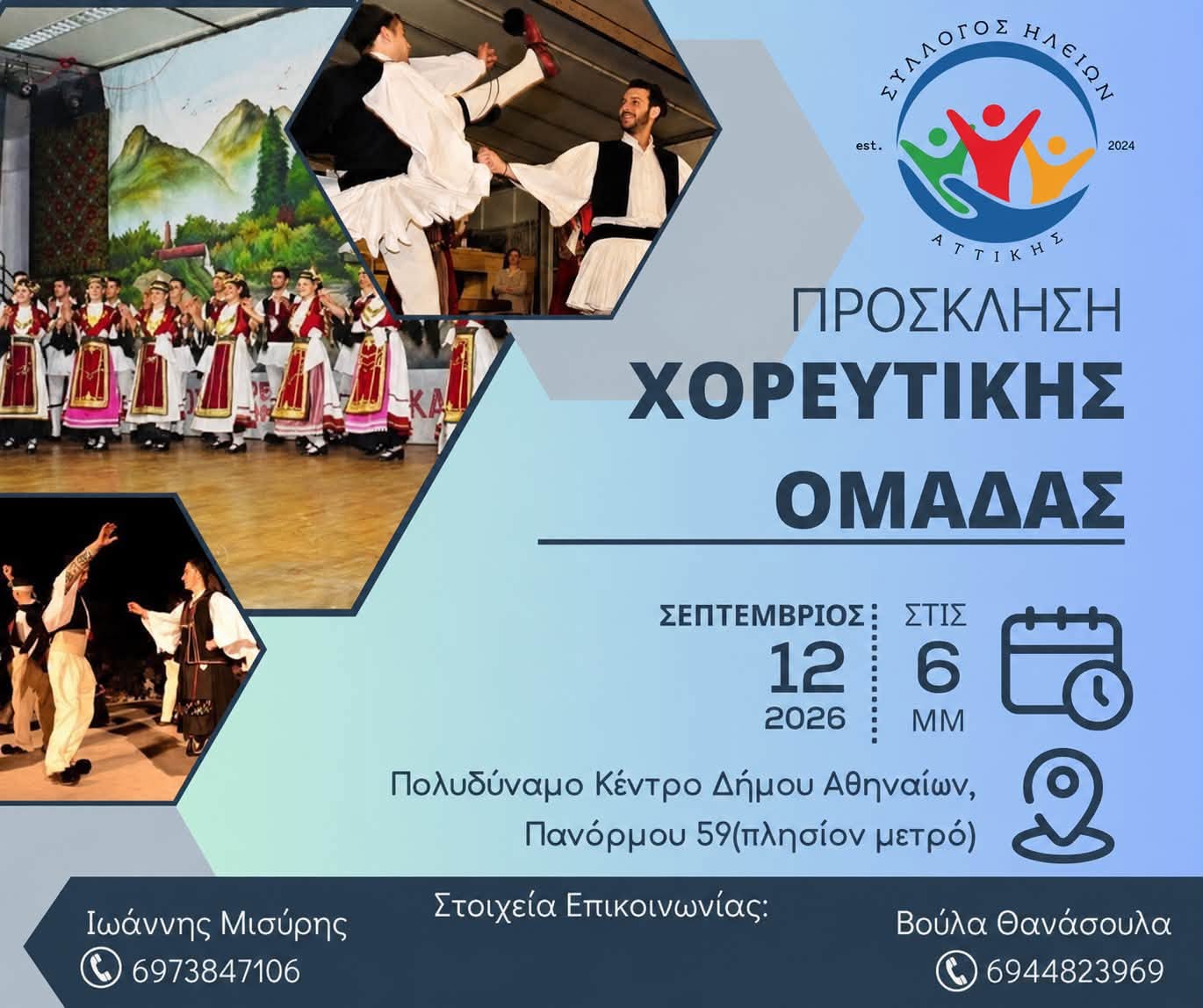 ΣΥΛΛΟΓΟΣ ΗΛΕΙΩΝ
est. 2024
ΑΤΤΙΚΗΣ

ΠΡΟΣΚΛΗΣΗ
ΧΟΡΕΥΤΙΚΗΣ
ΟΜΑΔΑΣ

ΣΕΠΤΕΜΒΡΙΟΣ
12
2026

ΣΤΙΣ
6
ΜΜ

Πολυδύναμο Κέντρο Δήμου Αθηναίων, Πανόρμου 59(πλησίον μετρό)

Στοιχεία Επικοινωνίας:

Ιωάννης Μισύρης
6973847106

Βούλα Θανάσουλα
6944823969